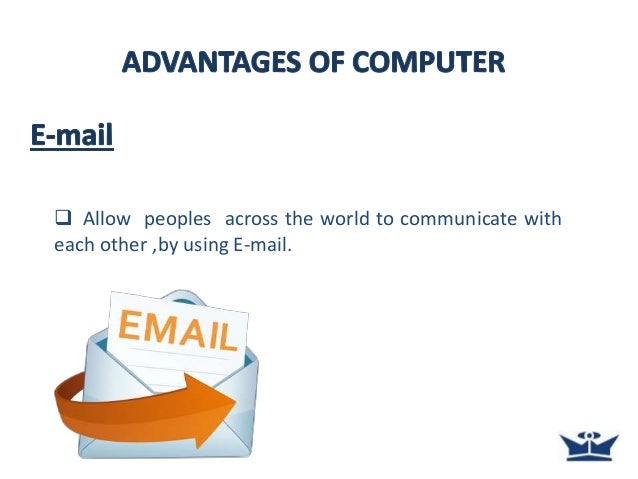 ADVANTAGES OF COMPUTER

E-mail

❑ Allow peoples across the world to communicate with each other ,by using E-mail.

EMAIL